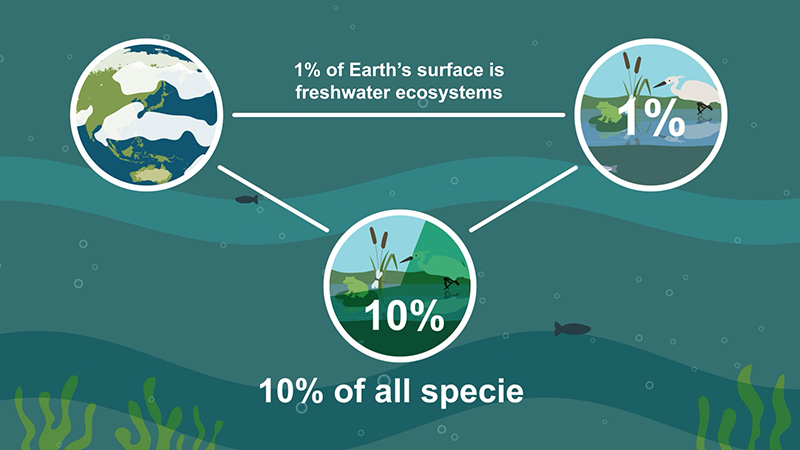 1% of Earth's surface is freshwater ecosystems

1%

10%

10% of all specie